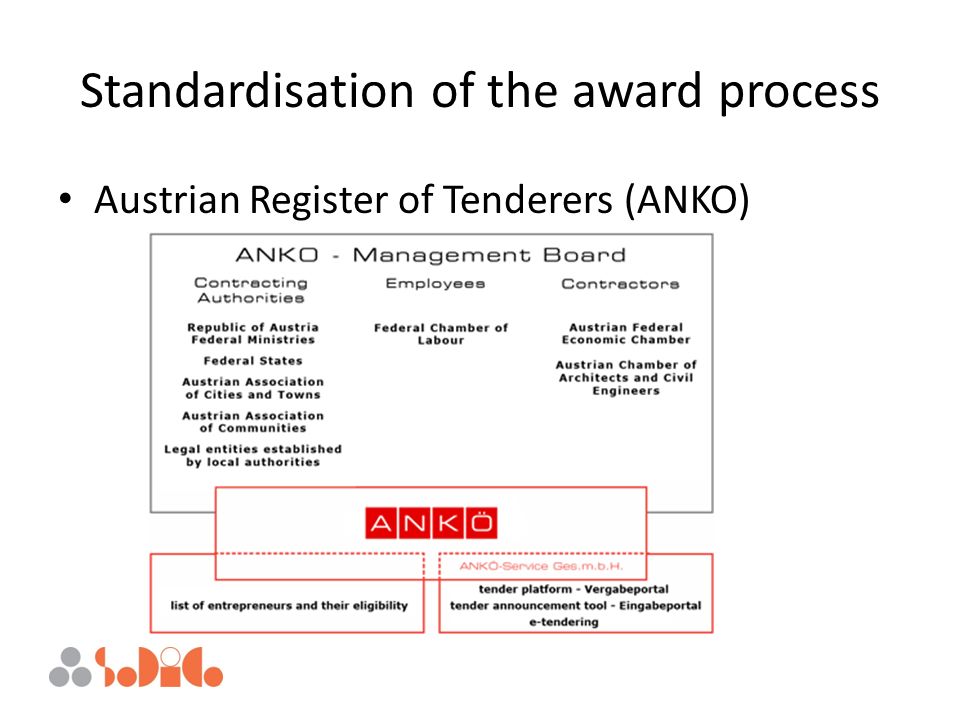 Standardisation of the award process

• Austrian Register of Tenderers (ANKO)

ANKO - Management Board

Contracting Authorities

Republic of Austria Federal Ministries

Federal States

Austrian Association of Cities and Towns

Austrian Association of Communities

Legal entities established by local authorities

Employees

Federal Chamber of Labour

Contractors

Austrian Federal Economic Chamber

Austrian Chamber of Architects and Civil Engineers

ANKÖ

ANKÖ-Service Ges.m.b.H.

list of entrepreneurs and their eligibility

tender platform - Vergabeportal
tender announcement tool - Eingabeportal
e-tendering

SoDiCo